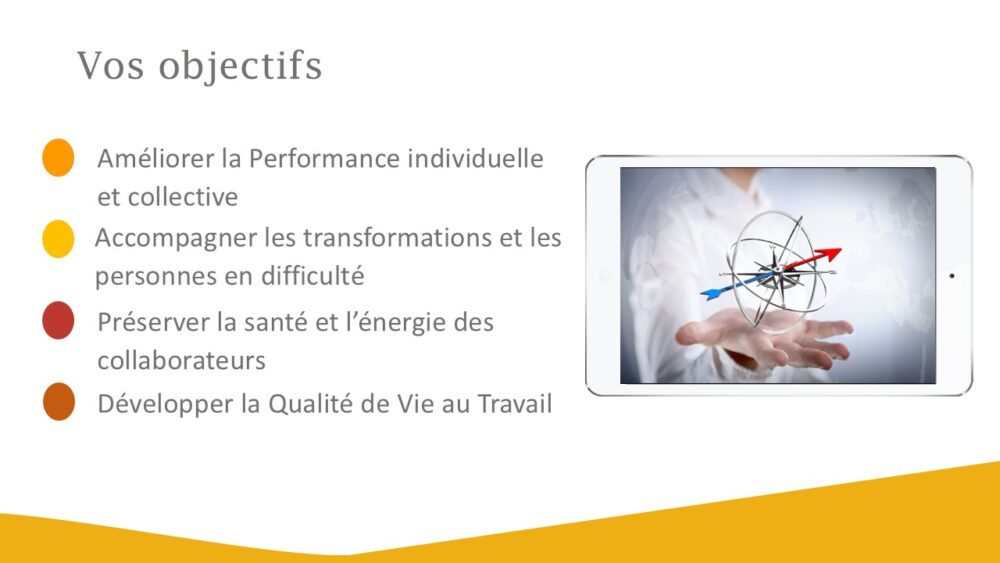 Vos objectifs

Améliorer la Performance individuelle et collective

Accompagner les transformations et les personnes en difficulté

Préserver la santé et l'énergie des collaborateurs

Développer la Qualité de Vie au Travail